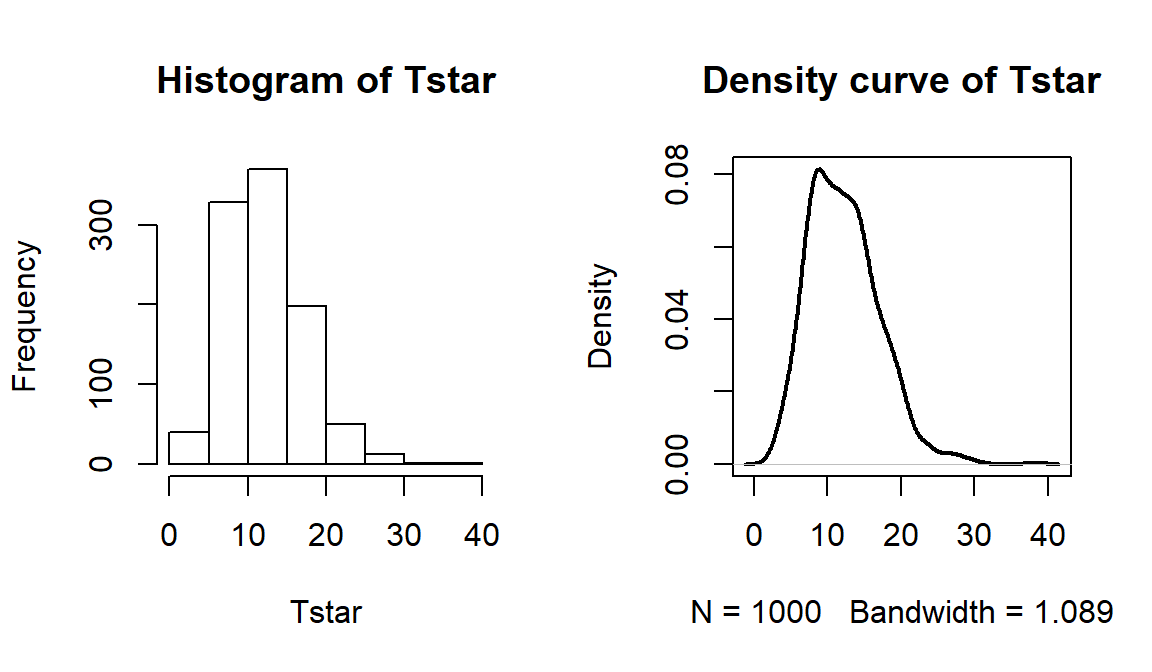 Histogram of Tstar

Frequency

0
100
300

0 10 20 30 40

Tstar

Density curve of Tstar

Density

0.00
0.04
0.08

0 10 20 30 40

N = 1000 Bandwidth = 1.089